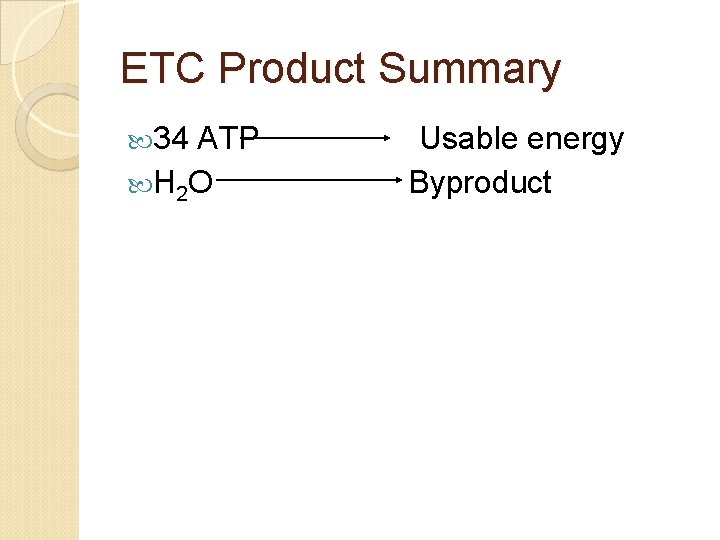 ETC Product Summary

34 ATP $\rightarrow$ Usable energy

$H_2O$ $\rightarrow$ Byproduct